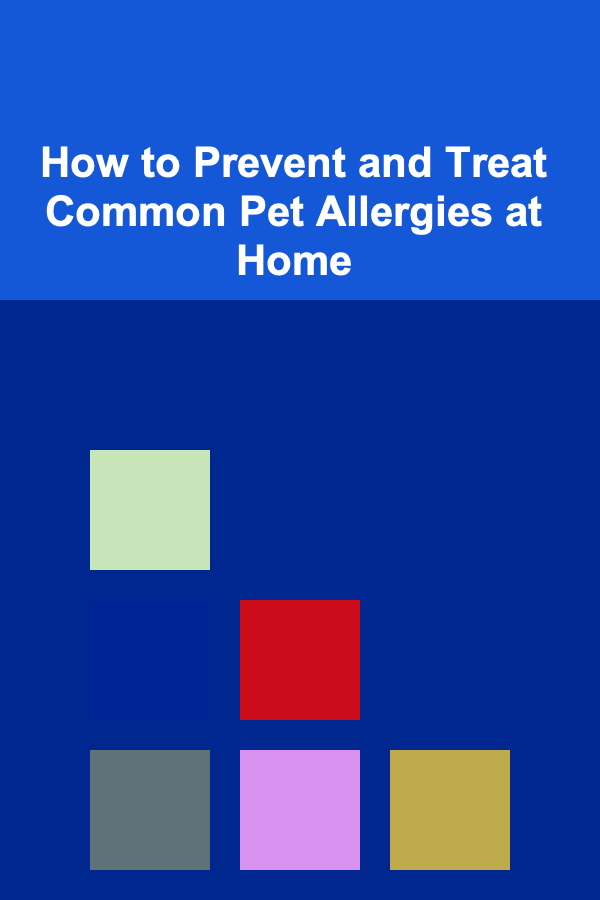 How to Prevent and Treat Common Pet Allergies at Home